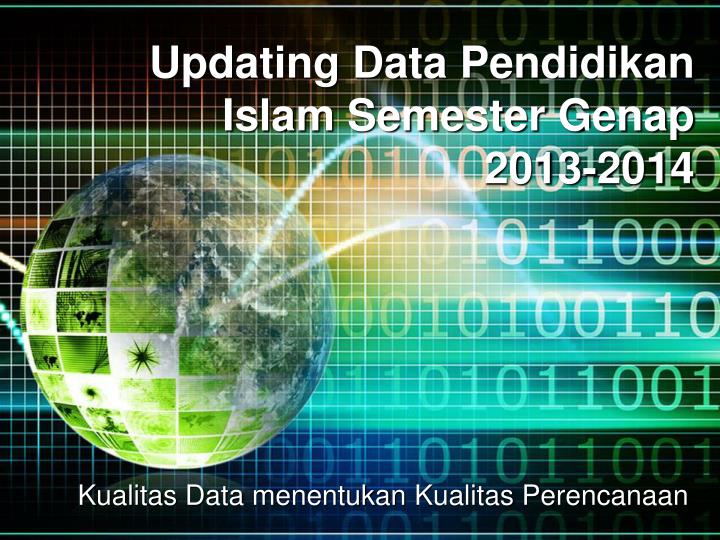 Updating Data Pendidikan Islam Semester Genap 2013-2014

Kualitas Data menentukan Kualitas Perencanaan